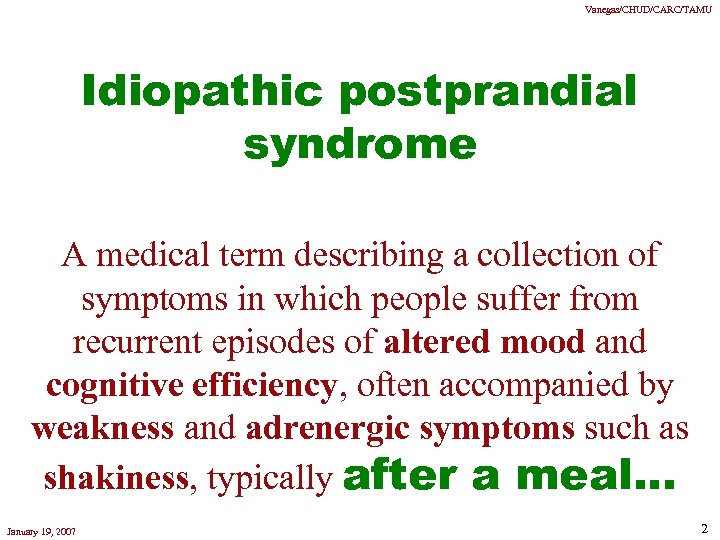 Vanegas/CHUD/CARC/TAMU

Idiopathic postprandial syndrome

A medical term describing a collection of symptoms in which people suffer from recurrent episodes of altered mood and cognitive efficiency, often accompanied by weakness and adrenergic symptoms such as shakiness, typically after a meal...

January 19, 2007

2